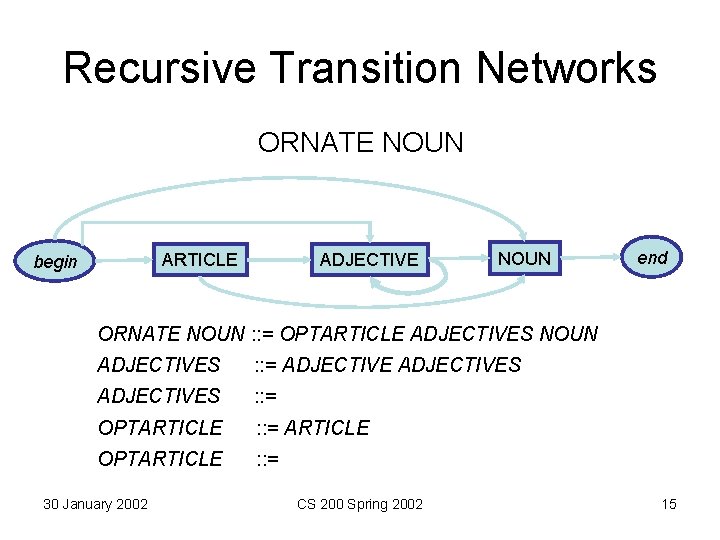 Recursive Transition Networks

ORNATE NOUN

begin

ARTICLE

ADJECTIVE

NOUN

end

ORNATE NOUN ::= OPTARTICLE ADJECTIVES NOUN

ADJECTIVES ::= ADJECTIVE ADJECTIVES

ADJECTIVES ::=

OPTARTICLE ::= ARTICLE

OPTARTICLE ::=

30 January 2002

CS 200 Spring 2002

15